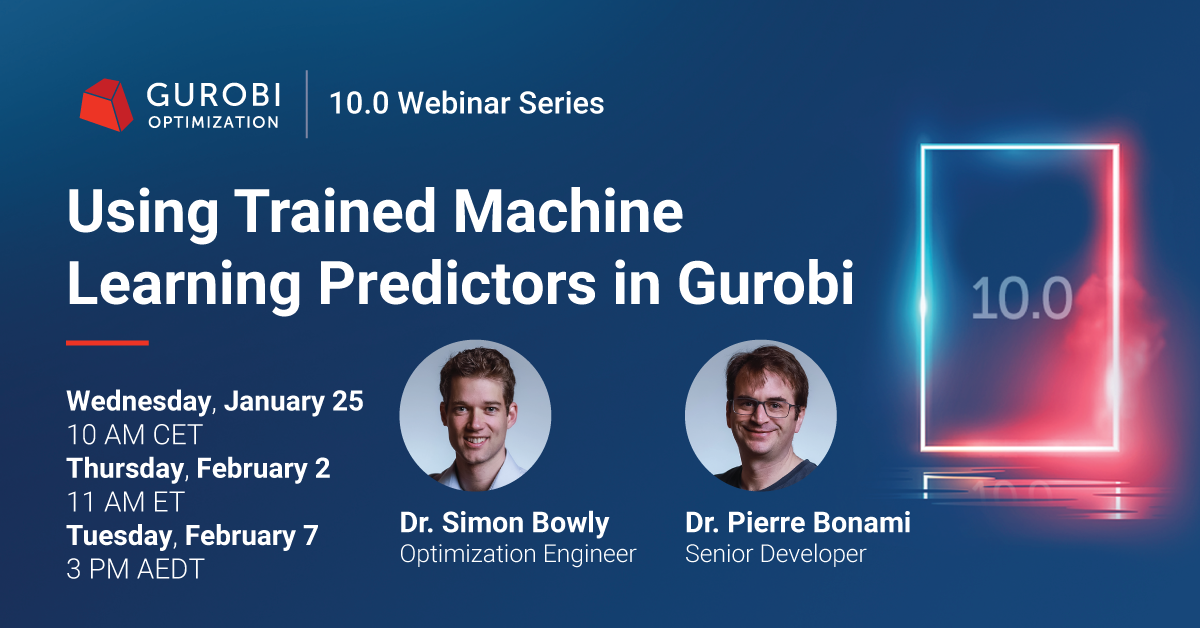 GUROBI OPTIMIZATION

10.0 Webinar Series

Using Trained Machine Learning Predictors in Gurobi

Wednesday, January 25
10 AM CET
Thursday, February 2
11 AM ET
Tuesday, February 7
3 PM AEDT

Dr. Simon Bowly
Optimization Engineer

Dr. Pierre Bonami
Senior Developer

10.0